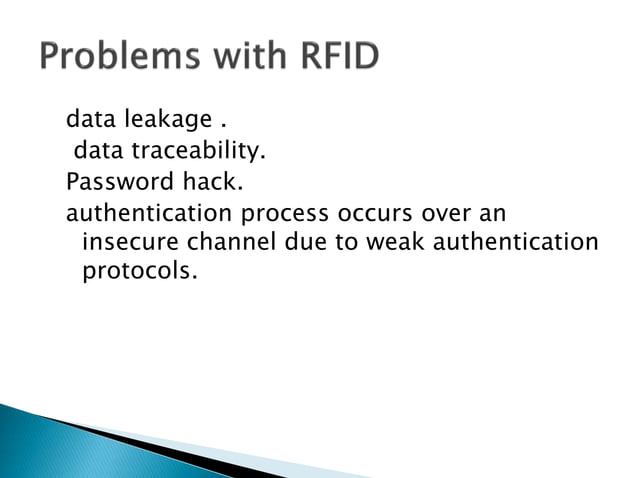 Problems with RFID

data leakage .

data traceability.

Password hack.

authentication process occurs over an insecure channel due to weak authentication protocols.